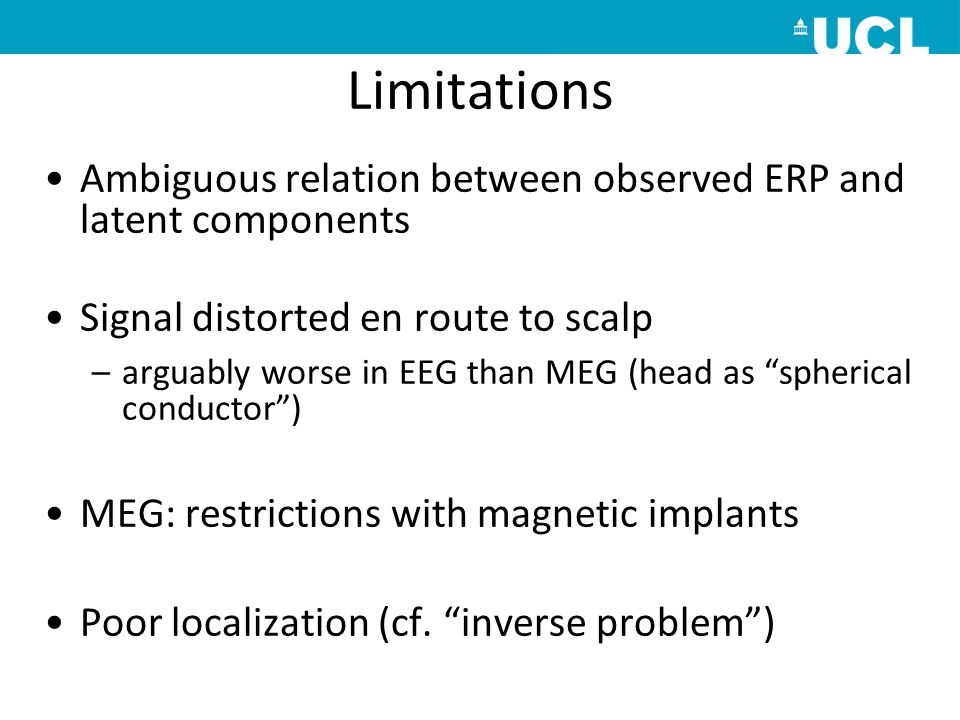 UCL

Limitations

• Ambiguous relation between observed ERP and latent components

• Signal distorted en route to scalp
– arguably worse in EEG than MEG (head as “spherical conductor”)

• MEG: restrictions with magnetic implants

• Poor localization (cf. “inverse problem”)